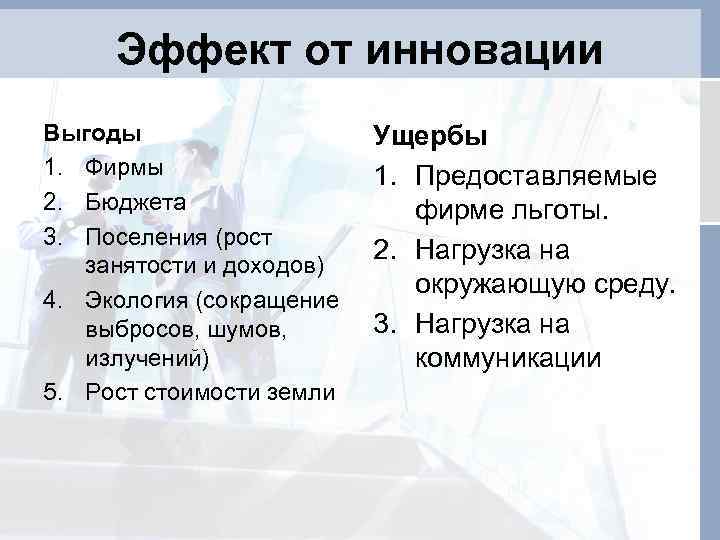 Эффект от инновации

Выгоды
1. Фирмы
2. Бюджета
3. Поселения (рост занятости и доходов)
4. Экология (сокращение выбросов, шумов, излучений)
5. Рост стоимости земли

Ущербы
1. Предоставляемые фирме льготы.
2. Нагрузка на окружающую среду.
3. Нагрузка на коммуникации